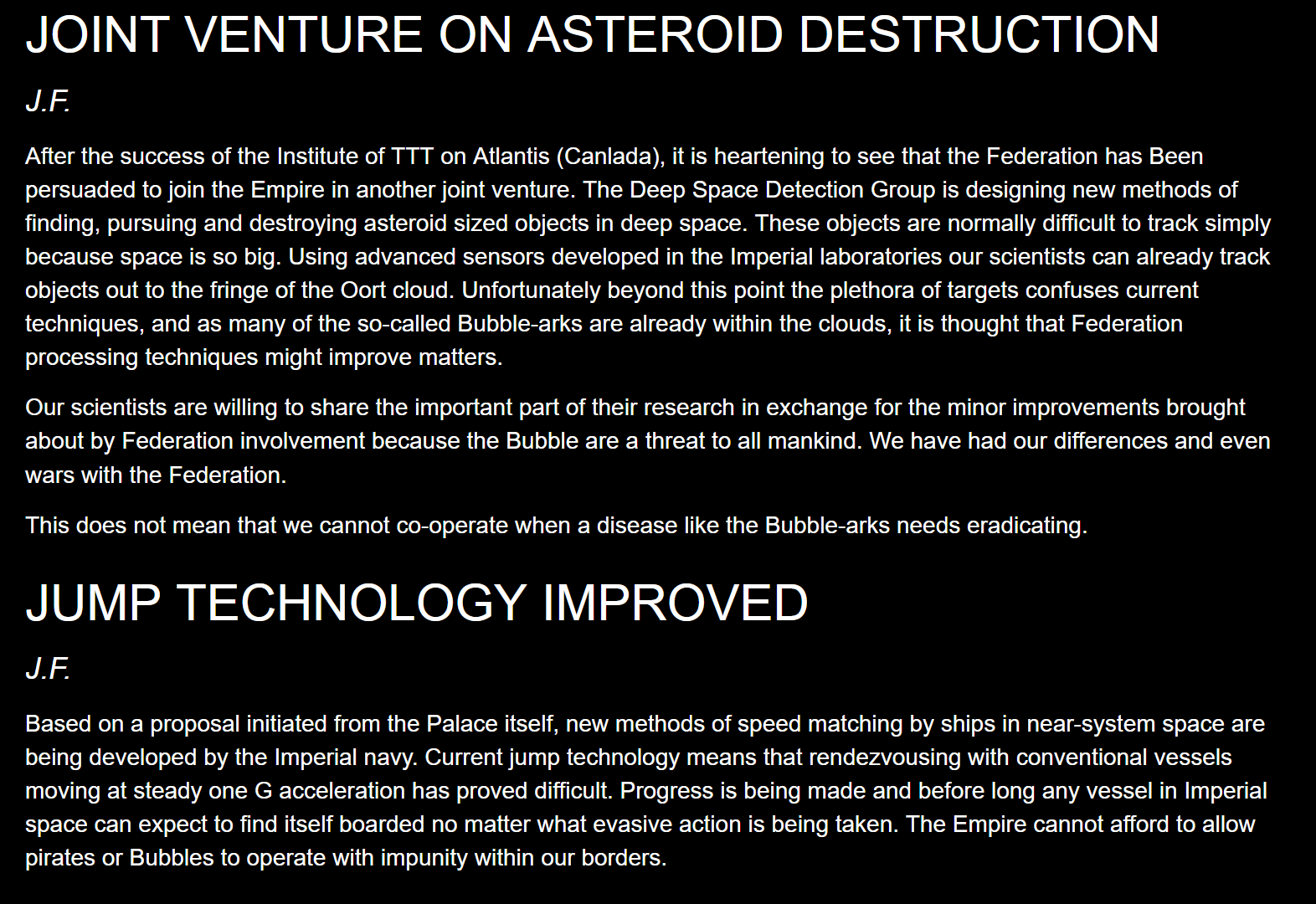 JOINT VENTURE ON ASTEROID DESTRUCTION

J.F.

After the success of the Institute of TTT on Atlantis (Canlada), it is heartening to see that the Federation has Been persuaded to join the Empire in another joint venture. The Deep Space Detection Group is designing new methods of finding, pursuing and destroying asteroid sized objects in deep space. These objects are normally difficult to track simply because space is so big. Using advanced sensors developed in the Imperial laboratories our scientists can already track objects out to the fringe of the Oort cloud. Unfortunately beyond this point the plethora of targets confuses current techniques, and as many of the so-called Bubble-arks are already within the clouds, it is thought that Federation processing techniques might improve matters.

Our scientists are willing to share the important part of their research in exchange for the minor improvements brought about by Federation involvement because the Bubble are a threat to all mankind. We have had our differences and even wars with the Federation.

This does not mean that we cannot co-operate when a disease like the Bubble-arks needs eradicating.

JUMP TECHNOLOGY IMPROVED

J.F.

Based on a proposal initiated from the Palace itself, new methods of speed matching by ships in near-system space are being developed by the Imperial navy. Current jump technology means that rendezvousing with conventional vessels moving at steady one G acceleration has proved difficult. Progress is being made and before long any vessel in Imperial space can expect to find itself boarded no matter what evasive action is being taken. The Empire cannot afford to allow pirates or Bubbles to operate with impunity within our borders.